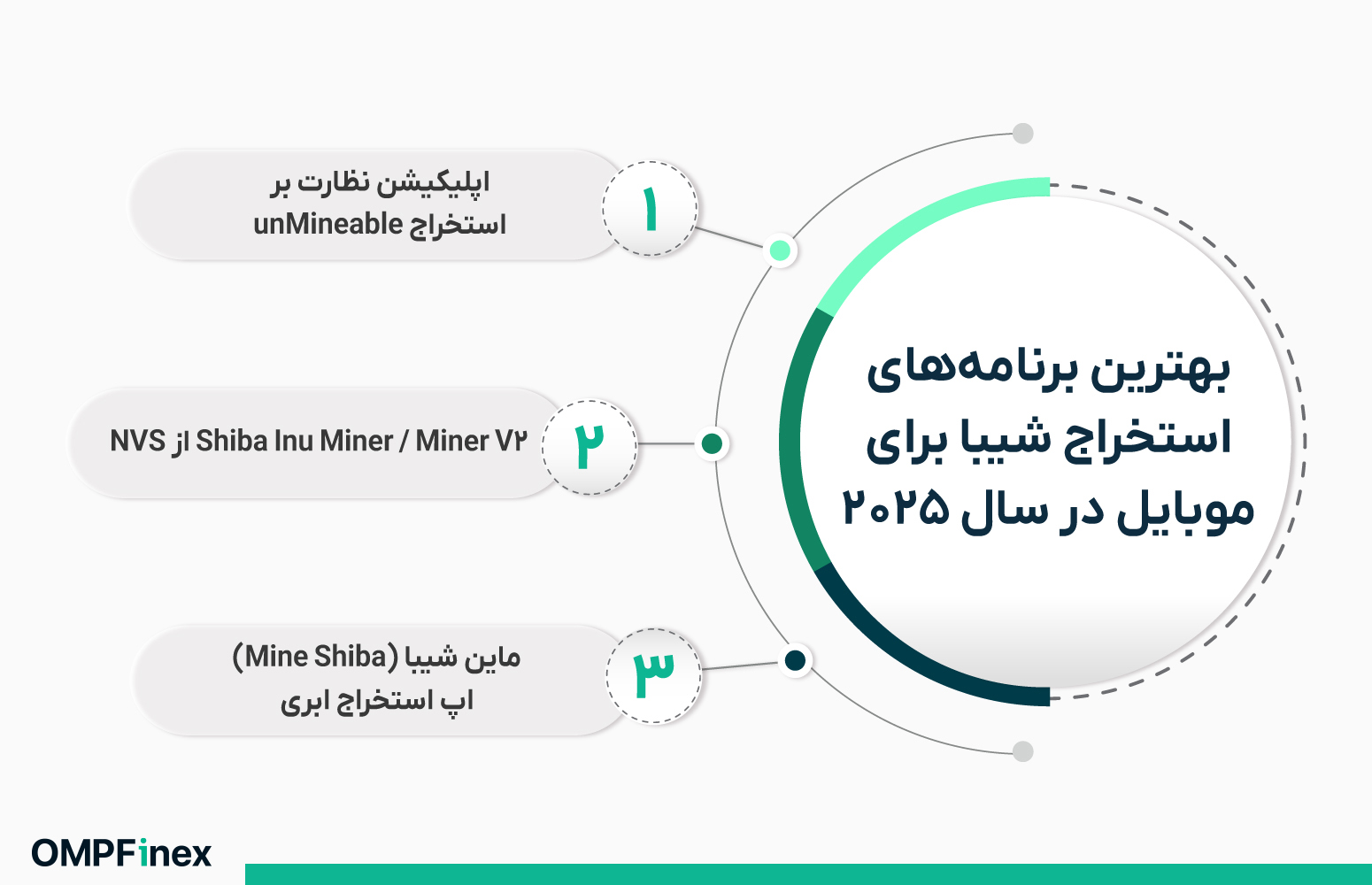 بهترین برنامه‌های استخراج شیبا برای موبایل در سال ۲۰۲۵

۱
اپلیکیشن نظارت بر استخراج unMineable

۲
Shiba Inu Miner / Miner V۲ از NVS

۳
ماین شیبا (Mine Shiba) اپ استخراج ابری

OMPFinex